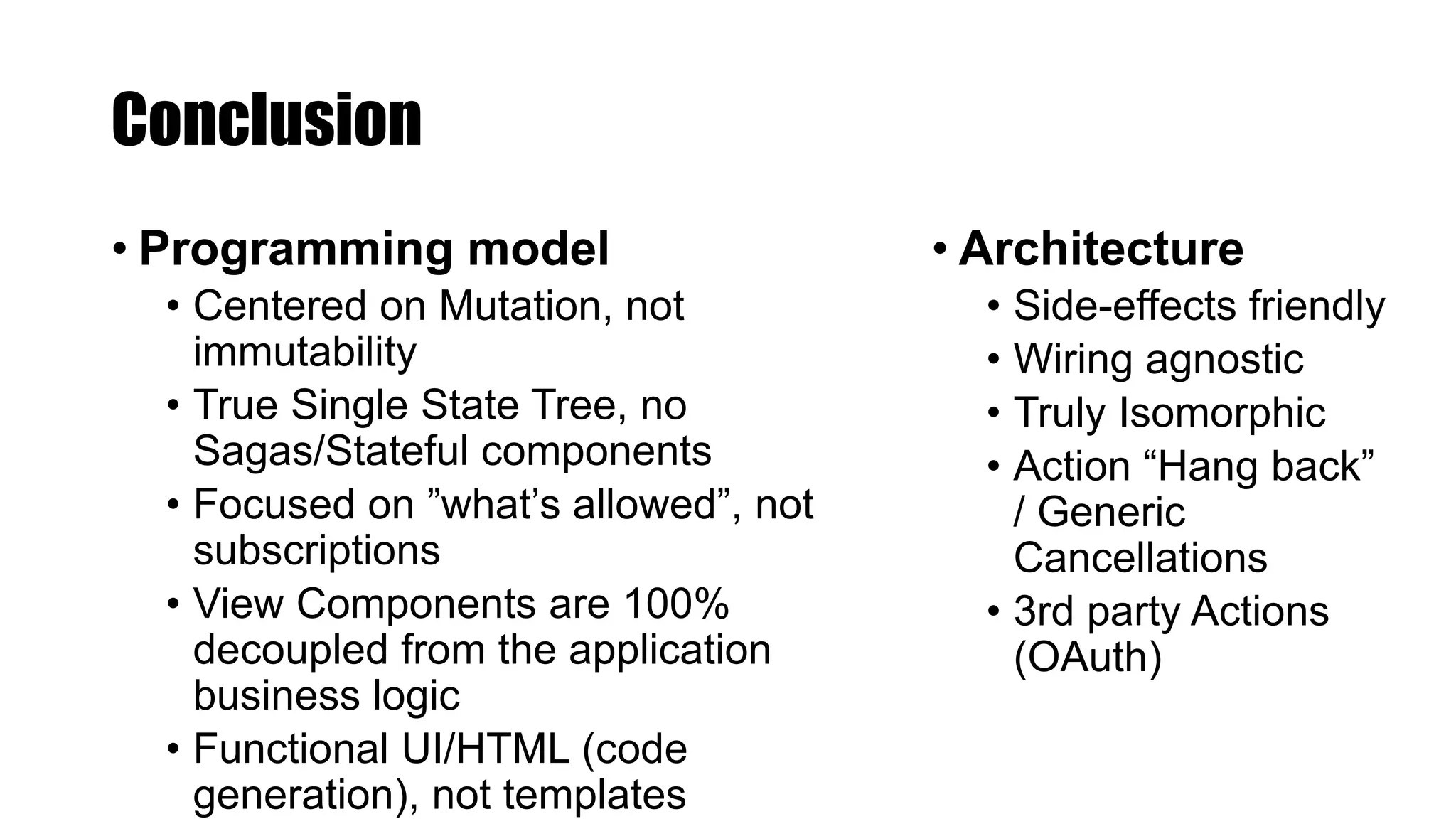 Conclusion

• Programming model
  • Centered on Mutation, not immutability
  • True Single State Tree, no Sagas/Stateful components
  • Focused on ”what’s allowed”, not subscriptions
  • View Components are 100% decoupled from the application business logic
  • Functional UI/HTML (code generation), not templates

• Architecture
  • Side-effects friendly
  • Wiring agnostic
  • Truly Isomorphic
  • Action “Hang back” / Generic Cancellations
  • 3rd party Actions (OAuth)